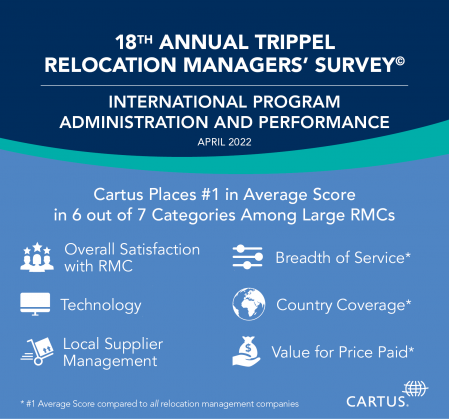 18TH ANNUAL TRIPPEL RELOCATION MANAGERS' SURVEY©

INTERNATIONAL PROGRAM ADMINISTRATION AND PERFORMANCE

APRIL 2022

Cartus Places #1 in Average Score in 6 out of 7 Categories Among Large RMCs

Overall Satisfaction with RMC

Technology

Local Supplier Management

Breadth of Service*

Country Coverage*

Value for Price Paid*

* #1 Average Score compared to all relocation management companies

CARTUS.